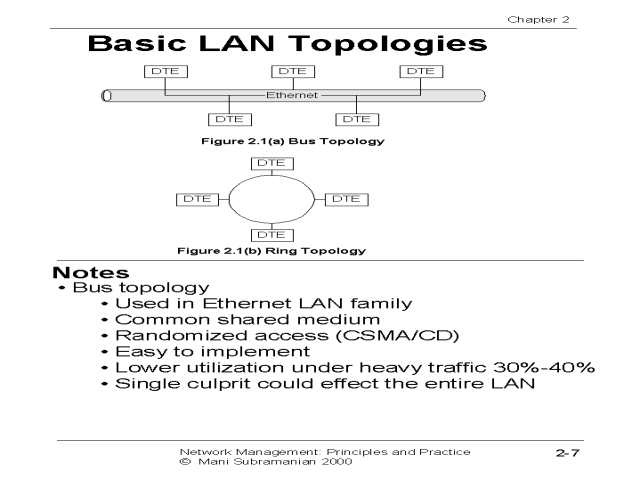 Chapter 2

Basic LAN Topologies

DTE DTE DTE

Ethernet

DTE DTE

Figure 2.1(a) Bus Topology

DTE

DTE DTE

DTE

Figure 2.1(b) Ring Topology

Notes

• Bus topology
 • Used in Ethernet LAN family
 • Common shared medium
 • Randomized access (CSMA/CD)
 • Easy to implement
 • Lower utilization under heavy traffic 30%-40%
 • Single culprit could effect the entire LAN

Network Management: Principles and Practice
© Mani Subramanian 2000

2-7